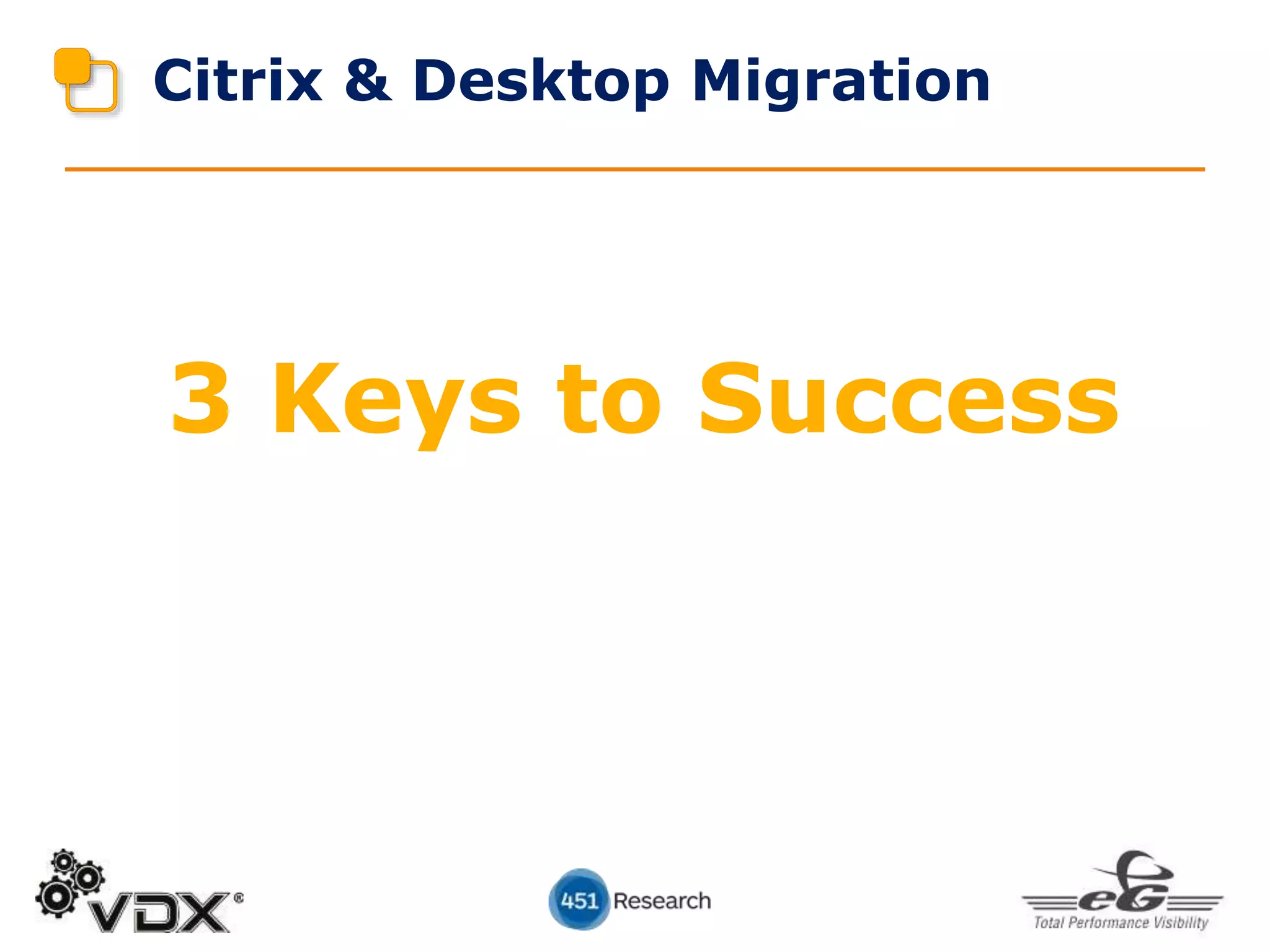 Citrix & Desktop Migration

3 Keys to Success

VDX®

451 Research

eG
Total Performance Visibility